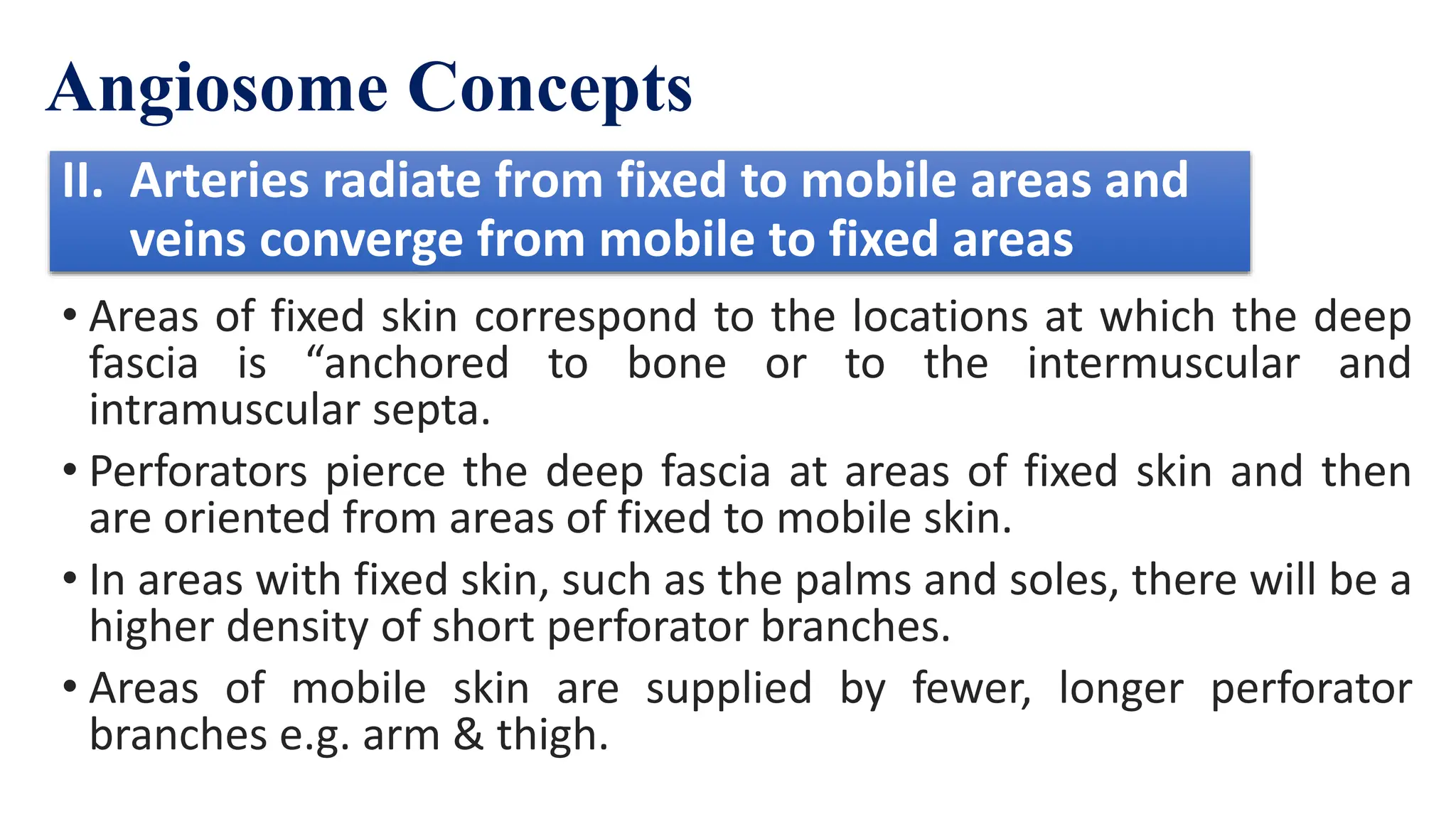 Angiosome Concepts

II. Arteries radiate from fixed to mobile areas and veins converge from mobile to fixed areas

• Areas of fixed skin correspond to the locations at which the deep fascia is “anchored to bone or to the intermuscular and intramuscular septa.

• Perforators pierce the deep fascia at areas of fixed skin and then are oriented from areas of fixed to mobile skin.

• In areas with fixed skin, such as the palms and soles, there will be a higher density of short perforator branches.

• Areas of mobile skin are supplied by fewer, longer perforator branches e.g. arm & thigh.